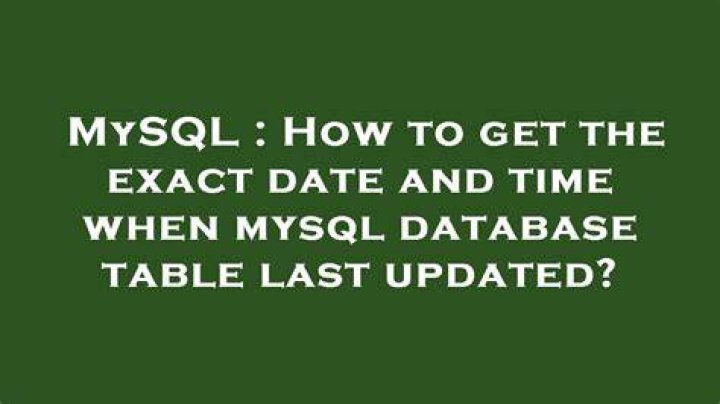 MySQL : How to get the exact date and time when mysql database table last updated?